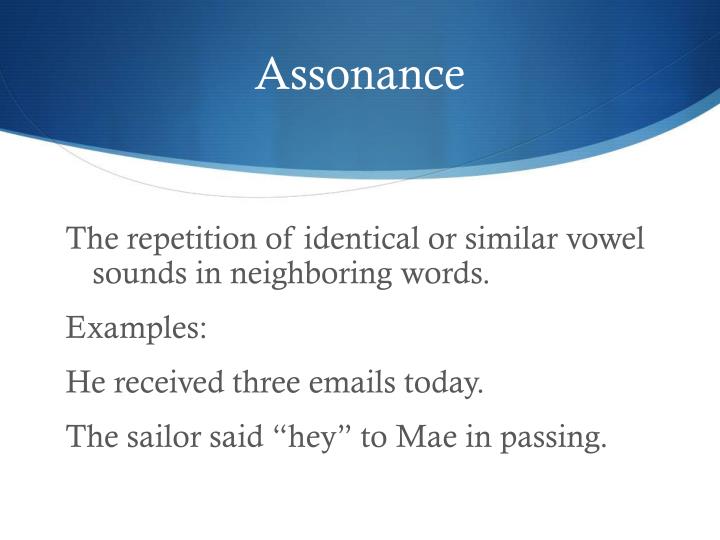 Assonance

The repetition of identical or similar vowel sounds in neighboring words.

Examples:

He received three emails today.

The sailor said “hey” to Mae in passing.